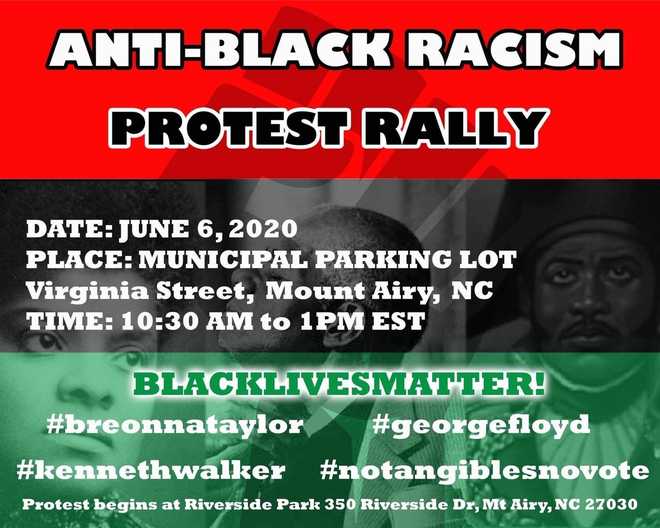 ANTI-BLACK RACISM
PROTEST RALLY

DATE: JUNE 6, 2020
PLACE: MUNICIPAL PARKING LOT
Virginia Street, Mount Airy, NC
TIME: 10:30 AM to 1PM EST

BLACKLIVESMATTER!
#breonnataylor #georgefloyd
#kennethwalker #notangiblesnovote
Protest begins at Riverside Park 350 Riverside Dr, Mt Airy, NC 27030